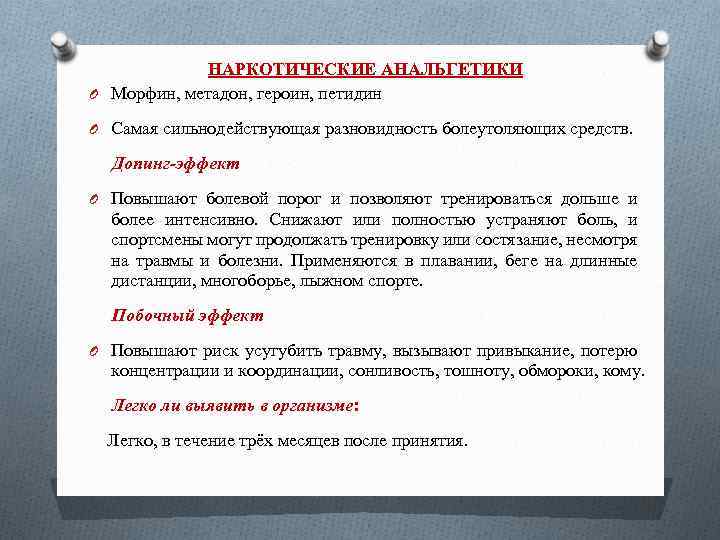 НАРКОТИЧЕСКИЕ АНАЛЬГЕТИКИ

Морфин, метадон, героин, петидин

Самая сильнодействующая разновидность болеутоляющих средств.

Допинг-эффект

Повышают болевой порог и позволяют тренироваться дольше и более интенсивно. Снижают или полностью устраняют боль, и спортсмены могут продолжать тренировку или состязание, несмотря на травмы и болезни. Применяются в плавании, беге на длинные дистанции, многоборье, лыжном спорте.

Побочный эффект

Повышают риск усугубить травму, вызывают привыкание, потерю концентрации и координации, сонливость, тошноту, обмороки, кому.

Легко ли выявить в организме:

Легко, в течение трёх месяцев после принятия.